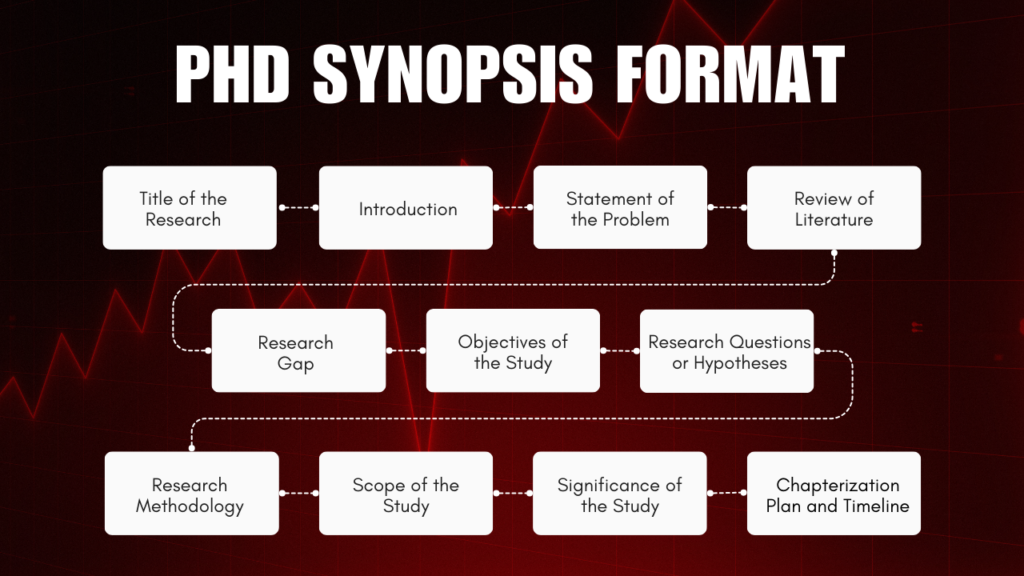 PHD SYNOPSIS FORMAT

Title of the Research

Introduction

Statement of the Problem

Review of Literature

Research Gap

Objectives of the Study

Research Questions or Hypotheses

Research Methodology

Scope of the Study

Significance of the Study

Chapterization Plan and Timeline